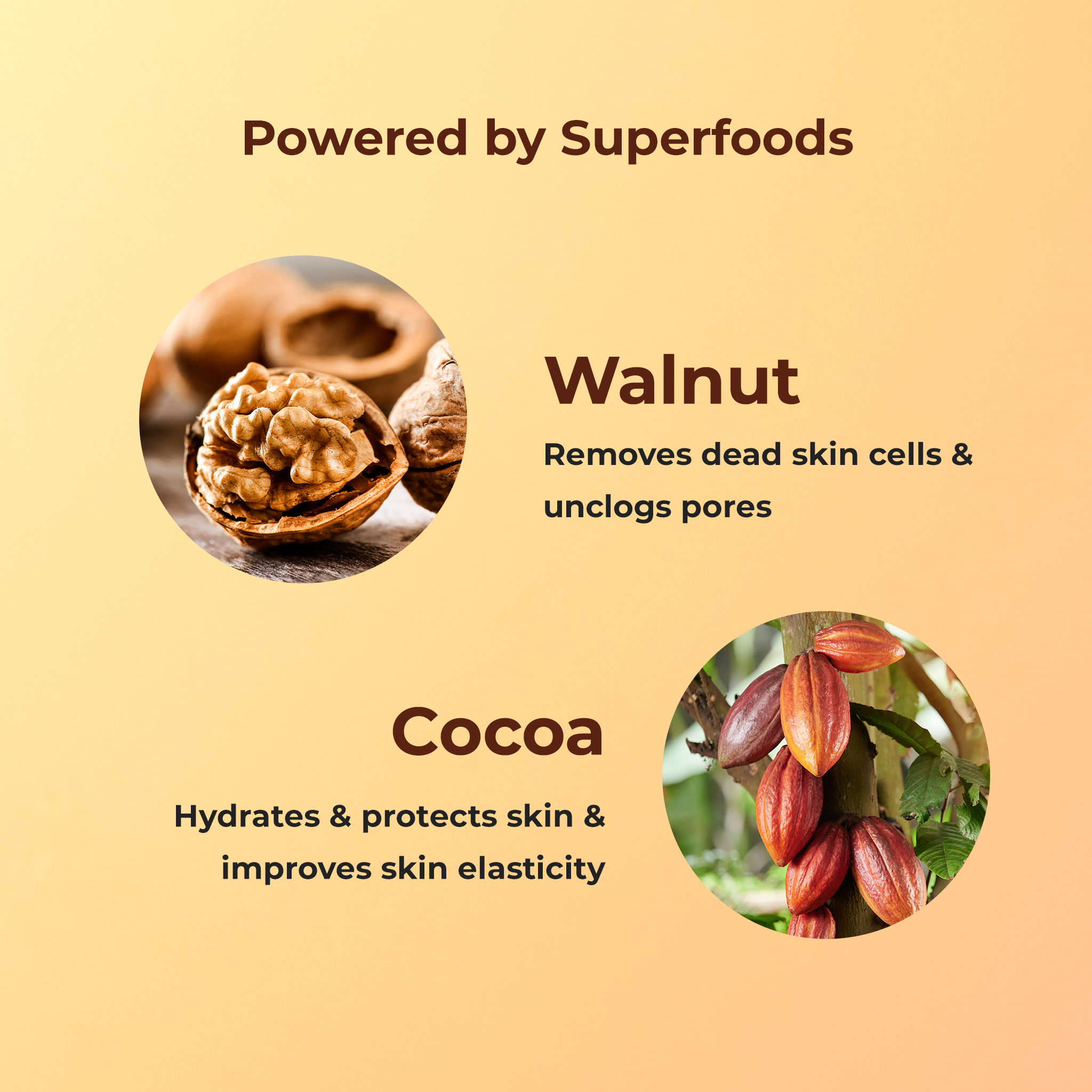 Powered by Superfoods

Walnut

Removes dead skin cells & unclogs pores

Cocoa

Hydrates & protects skin & improves skin elasticity